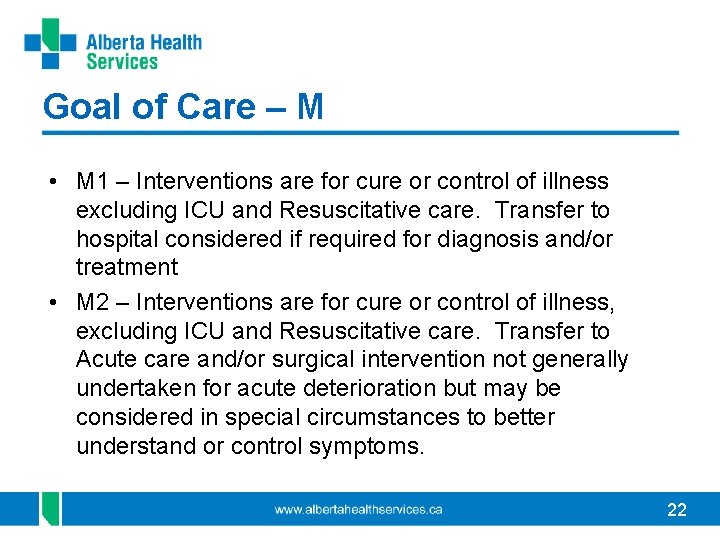 Alberta Health Services

Goal of Care – M

• M1 – Interventions are for cure or control of illness excluding ICU and Resuscitative care. Transfer to hospital considered if required for diagnosis and/or treatment

• M2 – Interventions are for cure or control of illness, excluding ICU and Resuscitative care. Transfer to Acute care and/or surgical intervention not generally undertaken for acute deterioration but may be considered in special circumstances to better understand or control symptoms.

www.albertahealthservices.ca

22